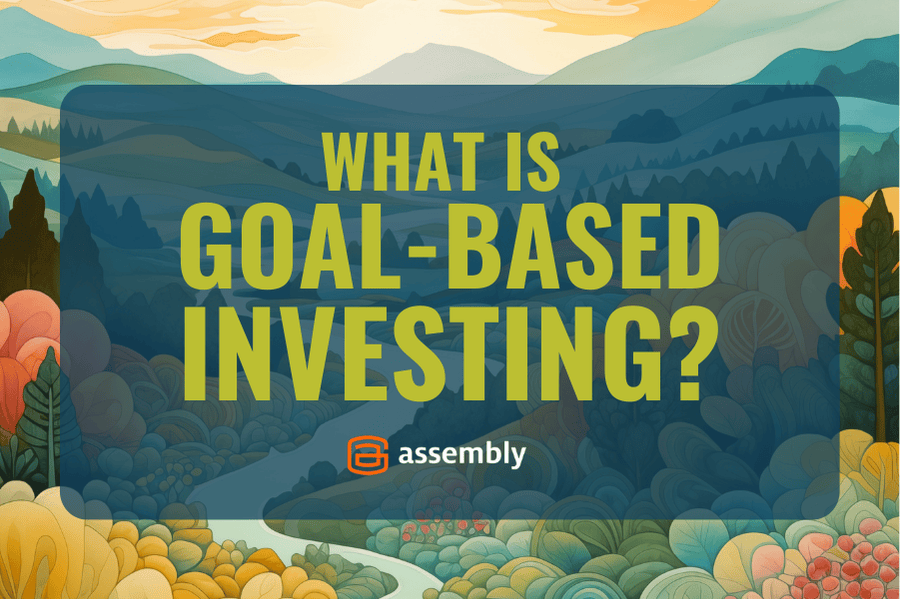 WHAT IS
GOAL-BASED
INVESTING?

assembly